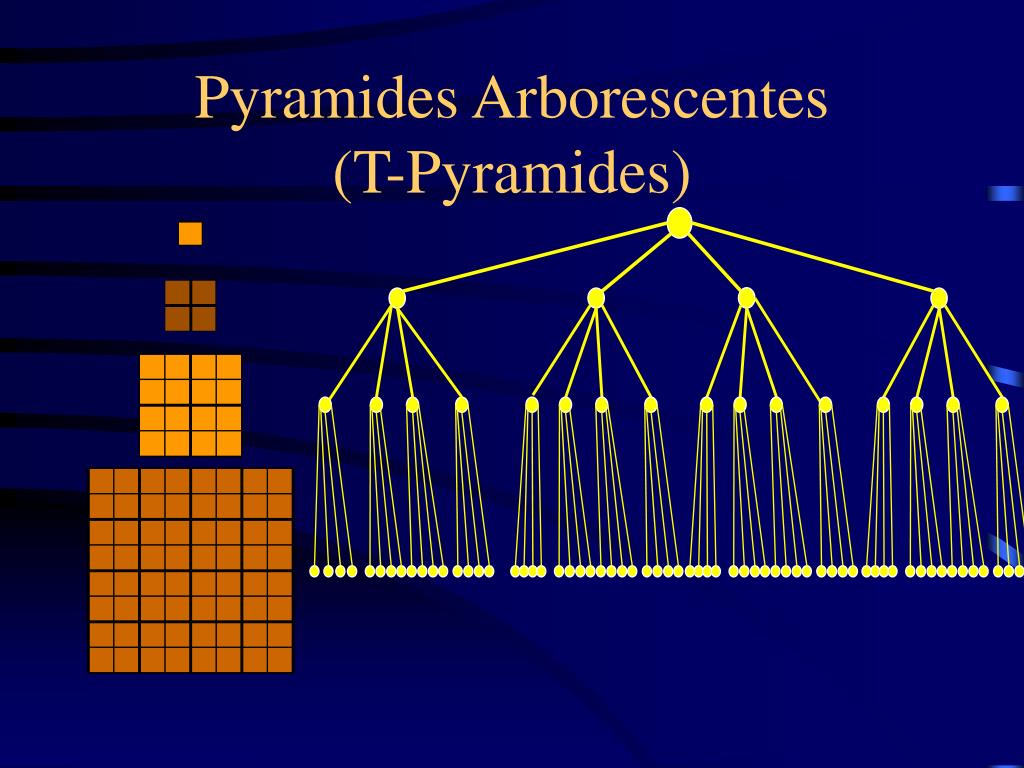 Pyramides Arborescentes
(T-Pyramides)